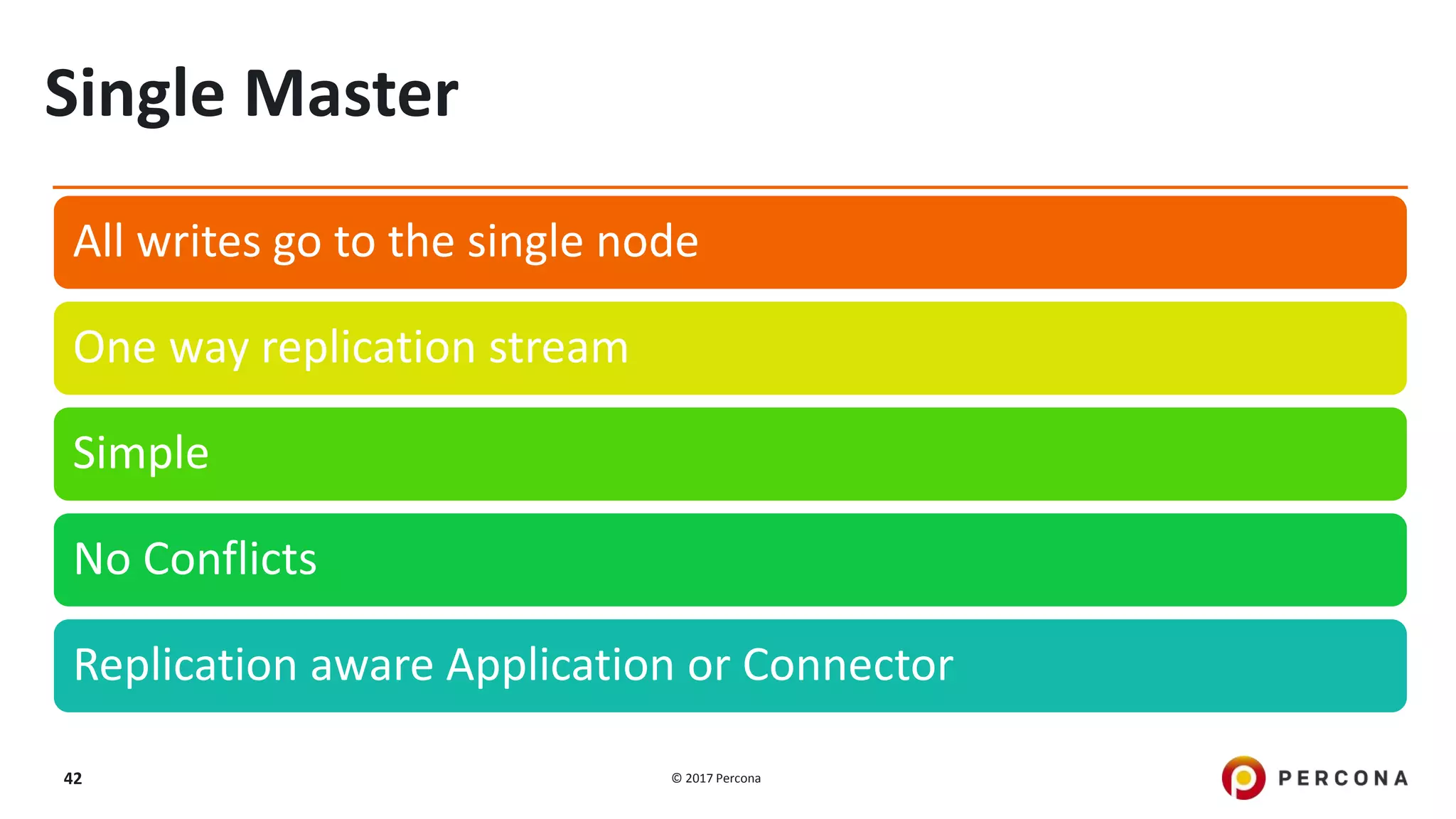 Single Master

All writes go to the single node

One way replication stream

Simple

No Conflicts

Replication aware Application or Connector

42

© 2017 Percona

PERCONA